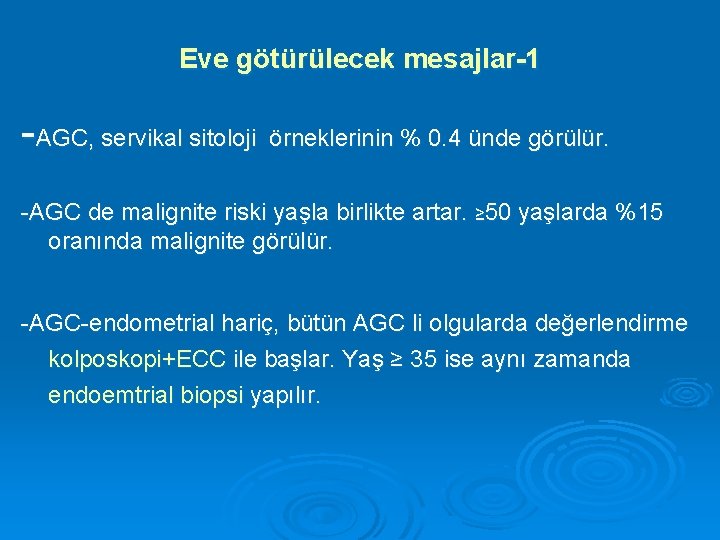 Eve götürülecek mesajlar-1

-AGC, servikal sitoloji örneklerinin % 0.4 ünde görülür.

-AGC de malignite riski yaşla birlikte artar. ≥50 yaşlarda %15 oranında malignite görülür.

-AGC-endometrial hariç, bütün AGC li olgularda değerlendirme kolposkopi+ECC ile başlar. Yaş ≥ 35 ise aynı zamanda endoemtrial biopsi yapılır.